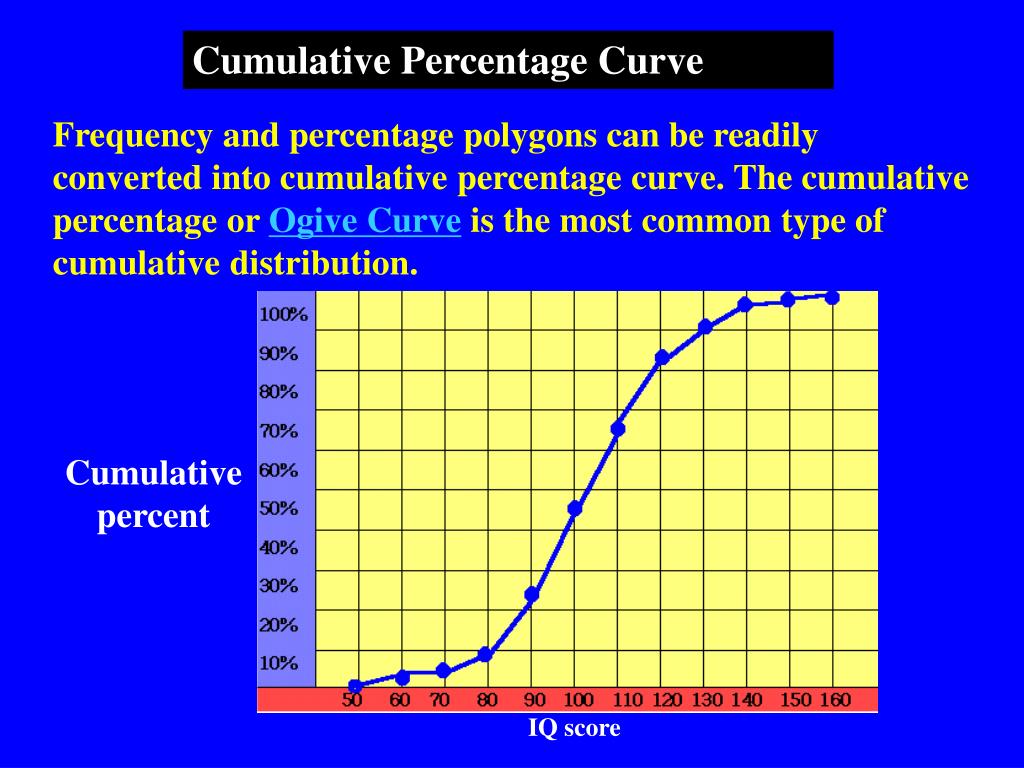 Cumulative Percentage Curve

Frequency and percentage polygons can be readily converted into cumulative percentage curve. The cumulative percentage or Ogive Curve is the most common type of cumulative distribution.

Cumulative percent

100%
90%
80%
70%
60%
50%
40%
30%
20%
10%

50 60 70 80 90 100 110 120 130 140 150 160

IQ score